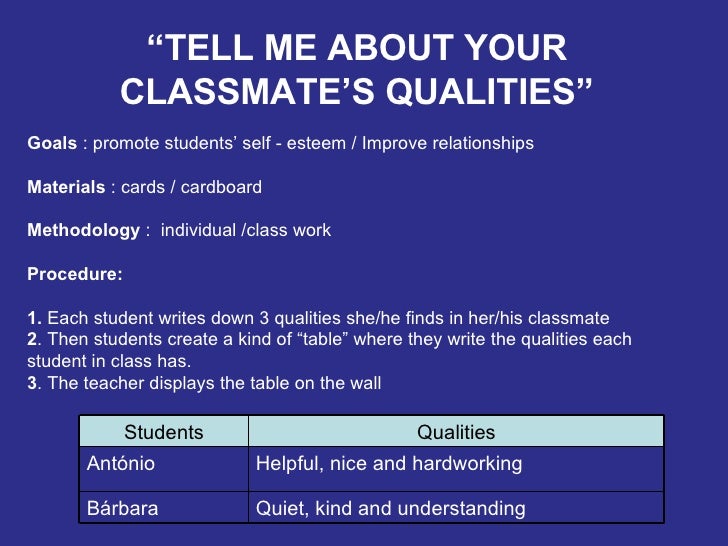 “TELL ME ABOUT YOUR CLASSMATE’S QUALITIES”

Goals : promote students’ self - esteem / Improve relationships

Materials : cards / cardboard

Methodology : individual /class work

Procedure:

1. Each student writes down 3 qualities she/he finds in her/his classmate
2. Then students create a kind of “table” where they write the qualities each student in class has.
3. The teacher displays the table on the wall

| Students | Qualities |
|---|---|
| António | Helpful, nice and hardworking |
| Bárbara | Quiet, kind and understanding |